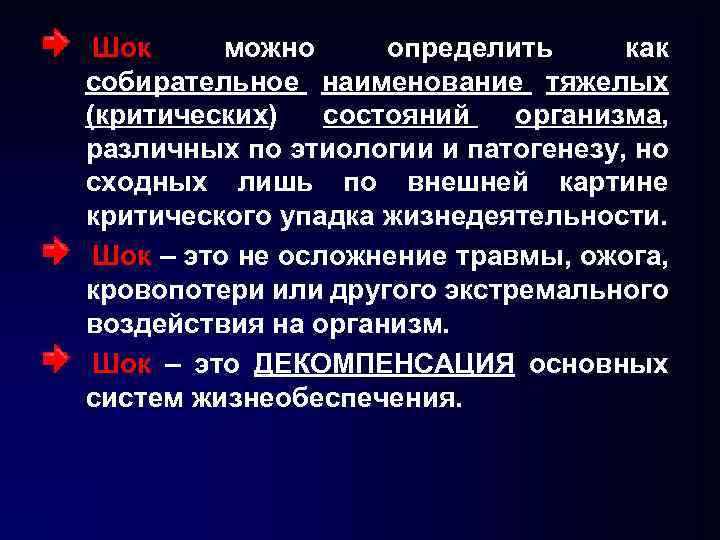 Шок можно определить как собирательное наименование тяжелых (критических) состояний организма, различных по этиологии и патогенезу, но сходных лишь по внешней картине критического упадка жизнедеятельности.

Шок – это не осложнение травмы, ожога, кровопотери или другого экстремального воздействия на организм.

Шок – это ДЕКОМПЕНСАЦИЯ основных систем жизнеобеспечения.